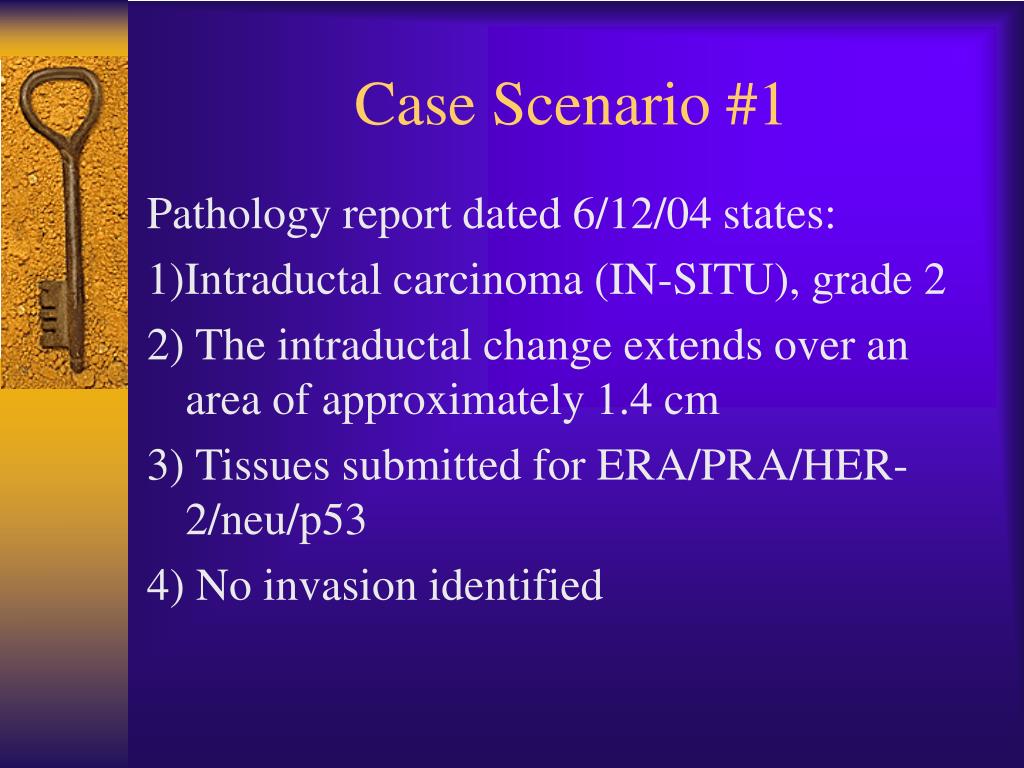 Case Scenario #1

Pathology report dated 6/12/04 states:

1)Intraductal carcinoma (IN-SITU), grade 2

2) The intraductal change extends over an area of approximately 1.4 cm

3) Tissues submitted for ERA/PRA/HER-2/neu/p53

4) No invasion identified